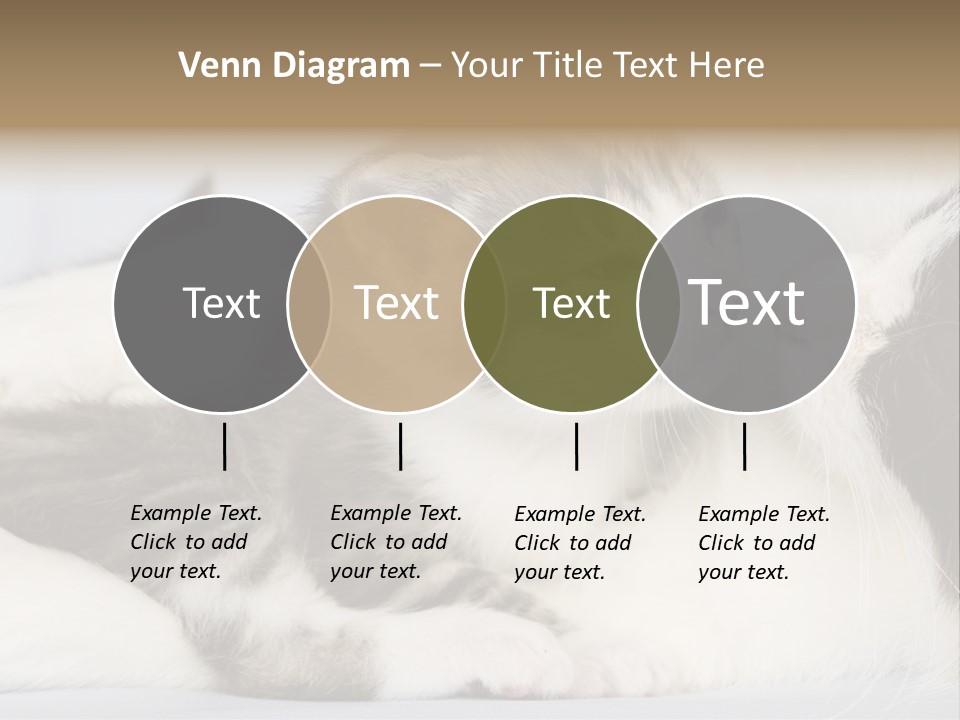 Venn Diagram – Your Title Text Here

Text

Text

Text

Text

Example Text. Click to add your text.

Example Text. Click to add your text.

Example Text. Click to add your text.

Example Text. Click to add your text.